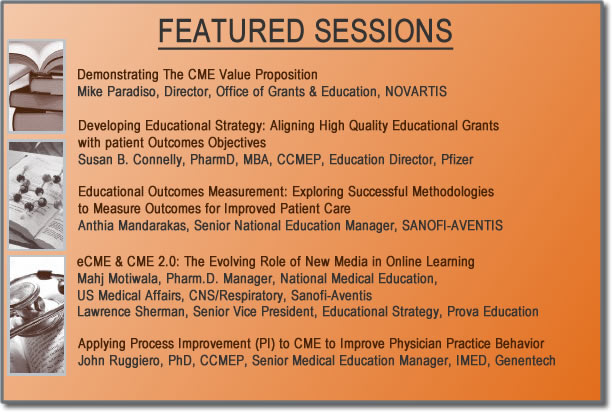 FEATURED SESSIONS

Demonstrating The CME Value Proposition
Mike Paradiso, Director, Office of Grants & Education, NOVARTIS

Developing Educational Strategy: Aligning High Quality Educational Grants with patient Outcomes Objectives
Susan B. Connelly, PharmD, MBA, CCMEP, Education Director, Pfizer

Educational Outcomes Measurement: Exploring Successful Methodologies to Measure Outcomes for Improved Patient Care
Anthia Mandarakas, Senior National Education Manager, SANOFI-AVENTIS

eCME & CME 2.0: The Evolving Role of New Media in Online Learning
Mahj Motiwala, Pharm.D. Manager, National Medical Education, US Medical Affairs, CNS/Respiratory, Sanofi-Aventis
Lawrence Sherman, Senior Vice President, Educational Strategy, Prova Education

Applying Process Improvement (PI) to CME to Improve Physician Practice Behavior
John Ruggiero, PhD, CCMEP, Senior Medical Education Manager, IMED, Genentech